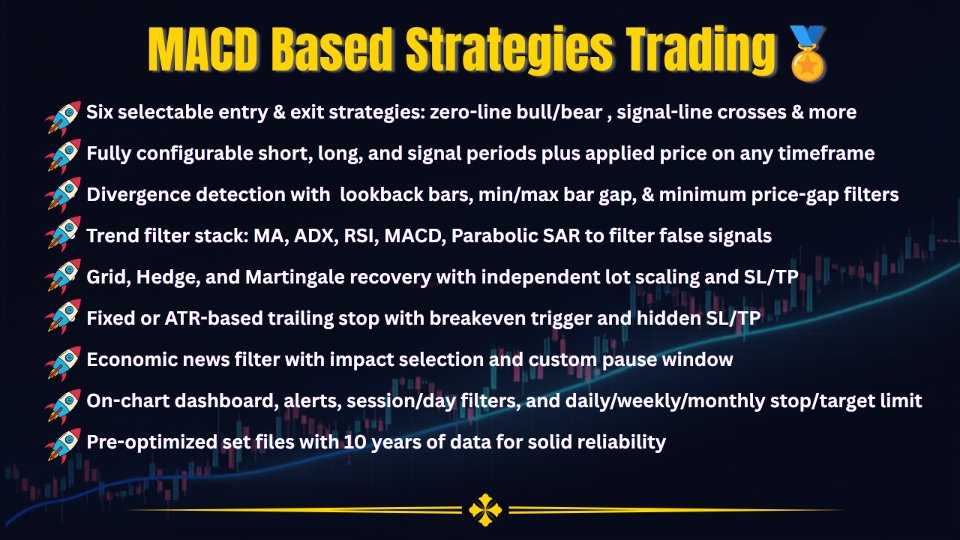 MACD Based Strategies Trading 🏅

🚀 Six selectable entry & exit strategies: zero-line bull/bear , signal-line crosses & more

🚀 Fully configurable short, long, and signal periods plus applied price on any timeframe

🚀 Divergence detection with lookback bars, min/max bar gap, & minimum price-gap filters

🚀 Trend filter stack: MA, ADX, RSI, MACD, Parabolic SAR to filter false signals

🚀 Grid, Hedge, and Martingale recovery with independent lot scaling and SL/TP

🚀 Fixed or ATR-based trailing stop with breakeven trigger and hidden SL/TP

🚀 Economic news filter with impact selection and custom pause window

🚀 On-chart dashboard, alerts, session/day filters, and daily/weekly/monthly stop/target limit

🚀 Pre-optimized set files with 10 years of data for solid reliability